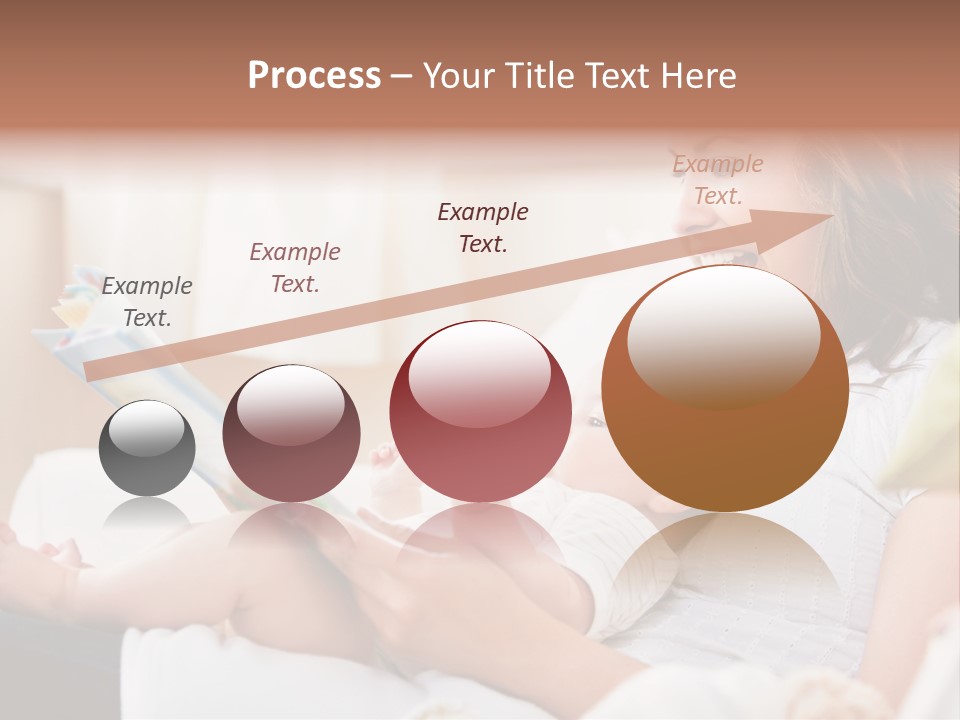 Process – Your Title Text Here

Example Text.

Example Text.

Example Text.

Example Text.